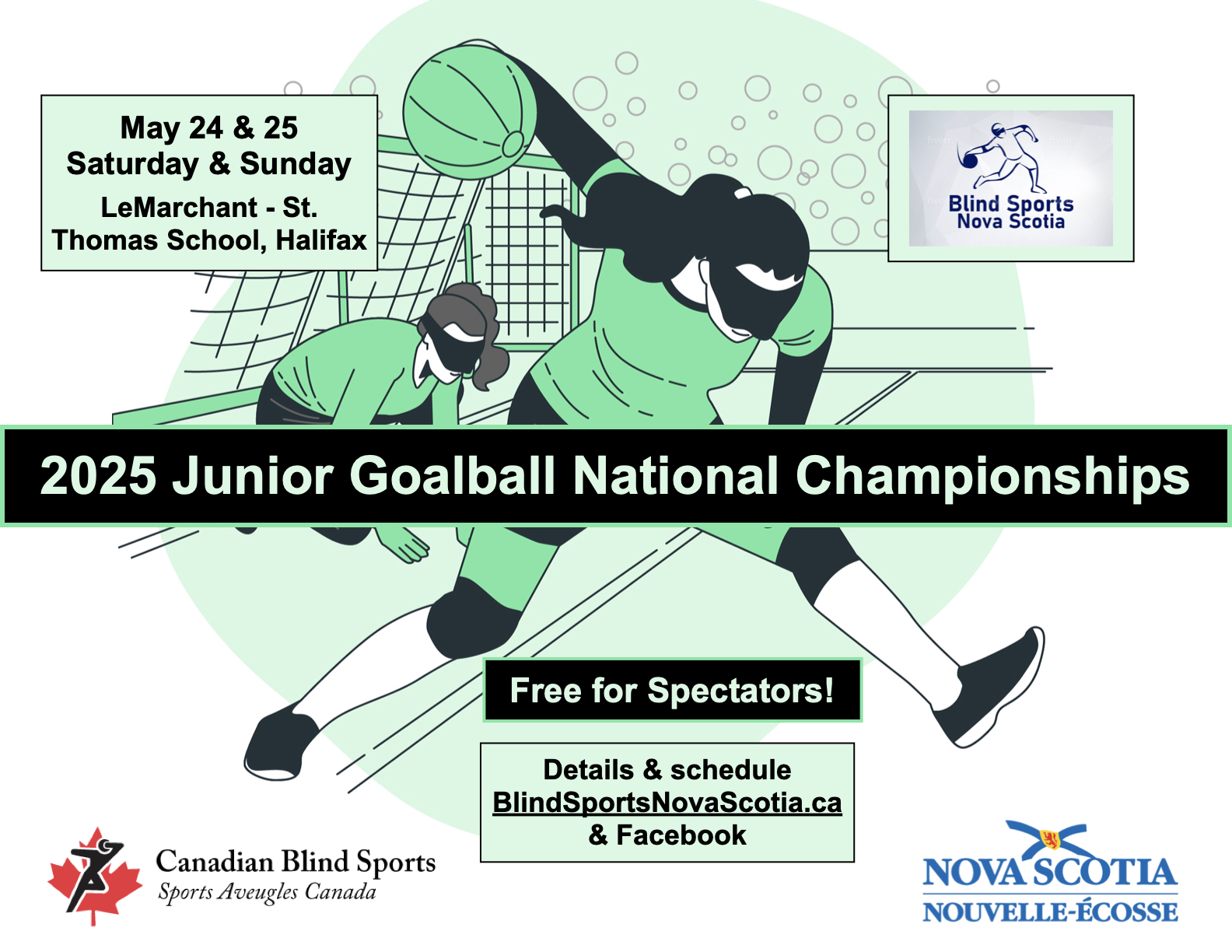 May 24 & 25
Saturday & Sunday

LeMarchant - St. Thomas School, Halifax

Blind Sports Nova Scotia

2025 Junior Goalball National Championships

Free for Spectators!

Details & schedule
BlindSportsNovaScotia.ca
& Facebook

Canadian Blind Sports
Sports Aveugles Canada

NOVA SCOTIA
NOUVELLE-ÉCOSSE